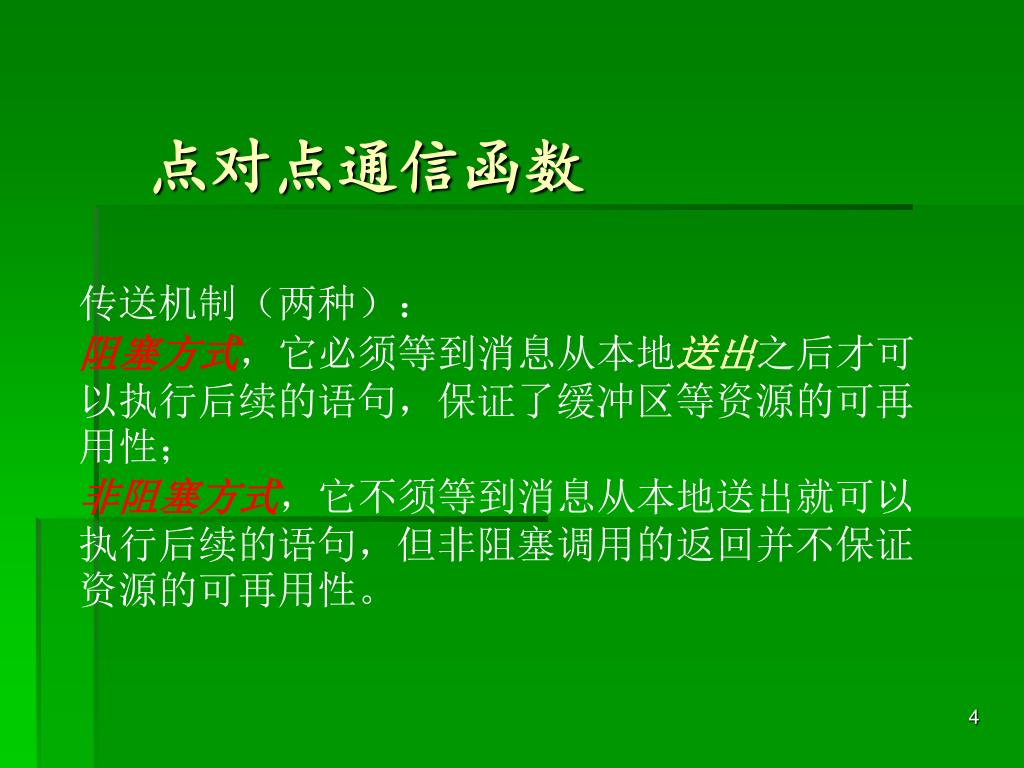 点对点通信函数

传送机制（两种）：
阻塞方式，它必须等到消息从本地送出之后才可以执行后续的语句，保证了缓冲区等资源的可再用性；
非阻塞方式，它不须等到消息从本地送出就可以执行后续的语句，但非阻塞调用的返回并不保证资源的可再用性。

4